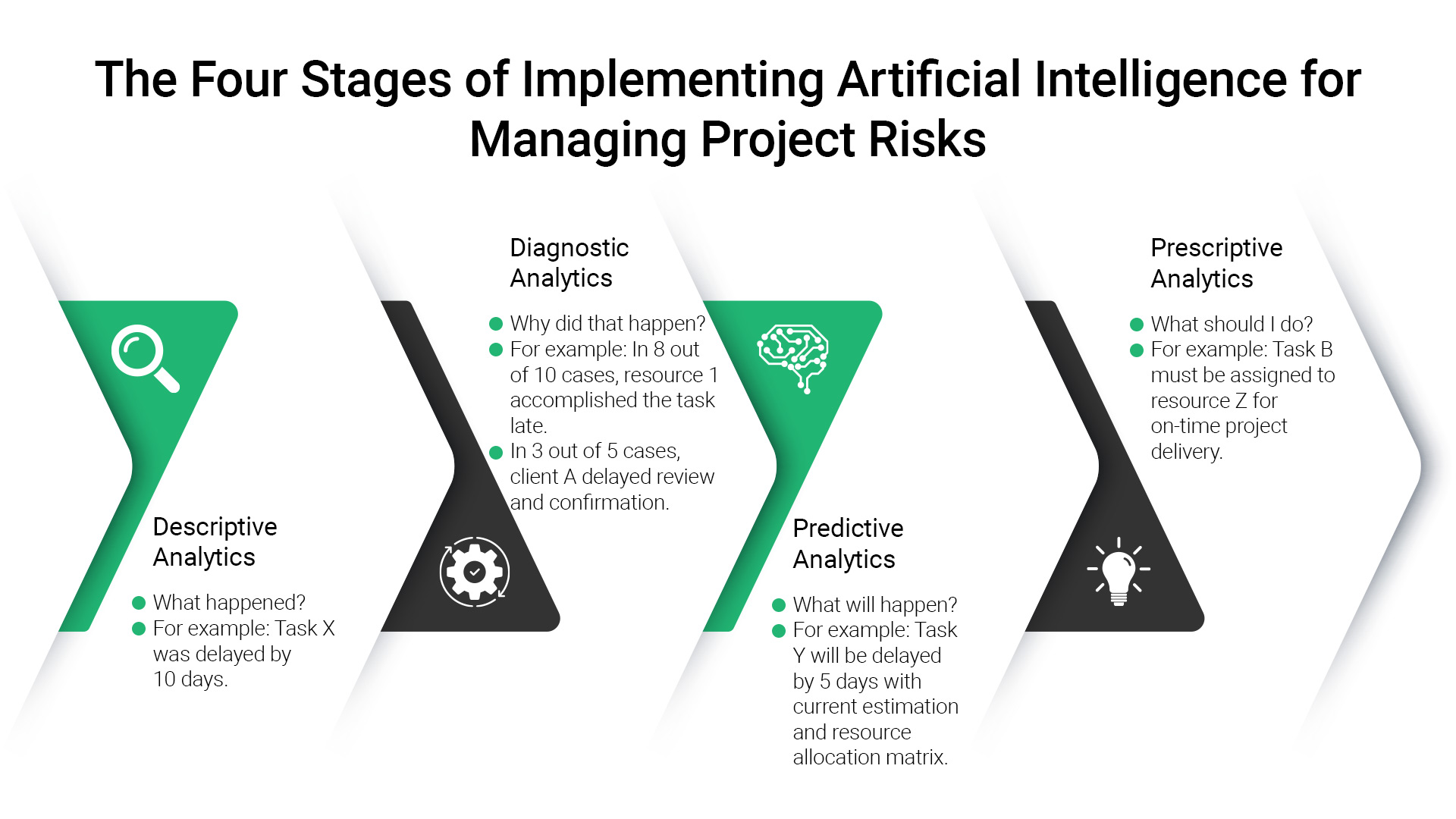 The Four Stages of Implementing Artificial Intelligence for Managing Project Risks

Descriptive Analytics

- What happened?
- For example: Task X was delayed by 10 days.

Diagnostic Analytics

- Why did that happen?
- For example: In 8 out of 10 cases, resource 1 accomplished the task late.
- In 3 out of 5 cases, client A delayed review and confirmation.

Predictive Analytics

- What will happen?
- For example: Task Y will be delayed by 5 days with current estimation and resource allocation matrix.

Prescriptive Analytics

- What should I do?
- For example: Task B must be assigned to resource Z for on-time project delivery.